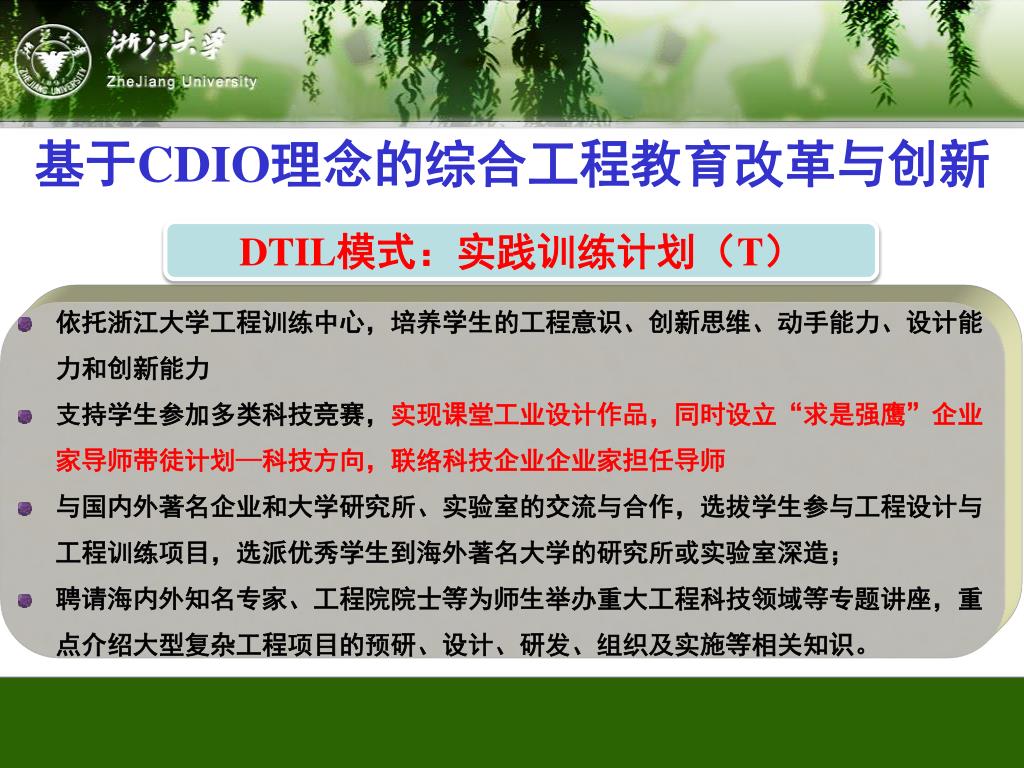 浙江大学
ZheJiang University

基于CDIO理念的综合工程教育改革与创新

DTIL模式：实践训练计划（T）

依托浙江大学工程训练中心，培养学生的工程意识、创新思维、动手能力、设计能力和创新能力

支持学生参加多类科技竞赛，实现课堂工业设计作品，同时设立“求是强鹰”企业家导师带徒计划—科技方向，联络科技企业企业家担任导师

与国内外著名企业和大学研究所、实验室的交流与合作，选拔学生参与工程设计与工程训练项目，选派优秀学生到海外著名大学的研究所或实验室深造；

聘请海内外知名专家、工程院院士等为师生举办重大工程科技领域等专题讲座，重点介绍大型复杂工程项目的预研、设计、研发、组织及实施等相关知识。